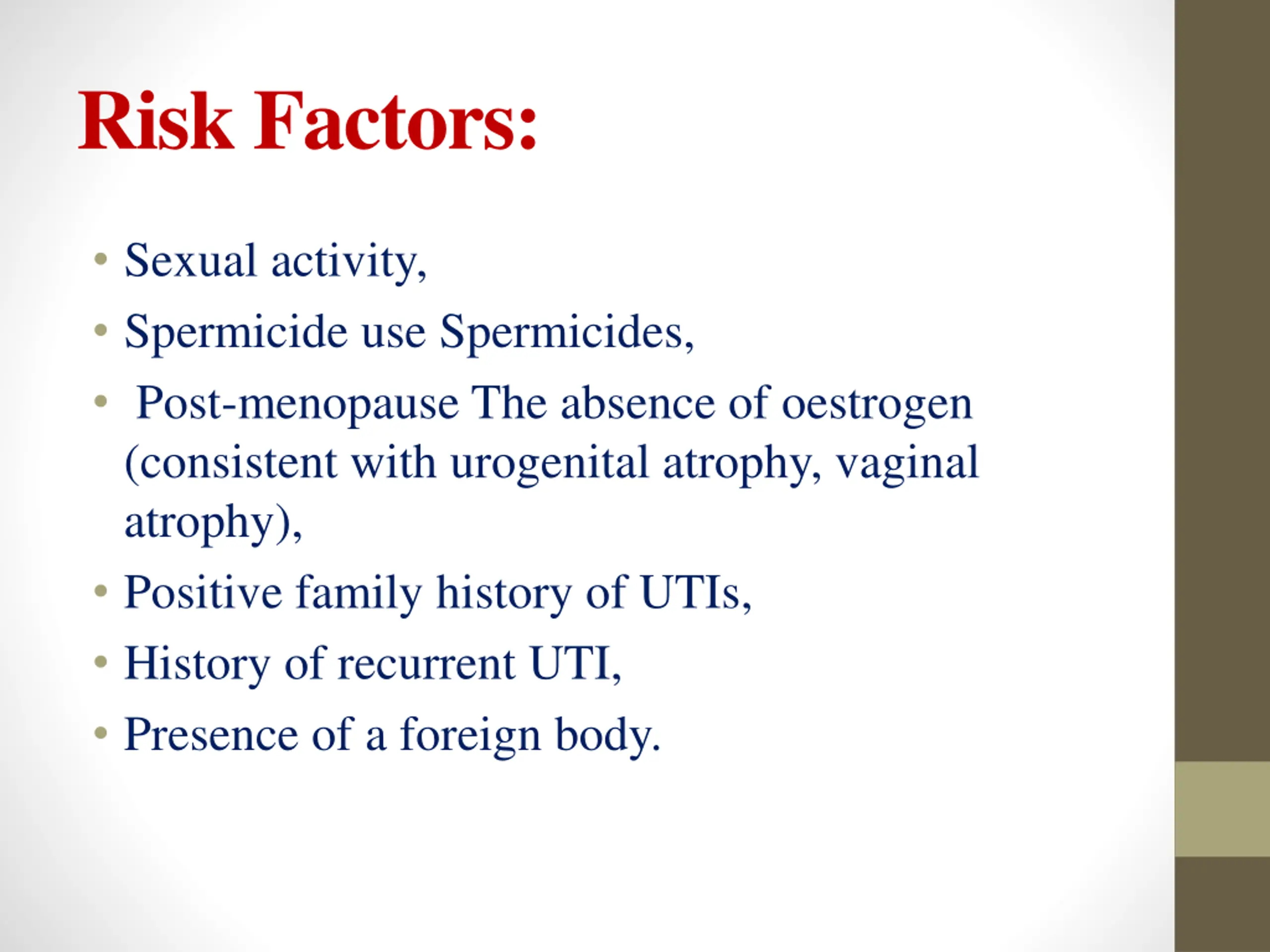 Risk Factors:

• Sexual activity,
• Spermicide use Spermicides,
• Post-menopause The absence of oestrogen (consistent with urogenital atrophy, vaginal atrophy),
• Positive family history of UTIs,
• History of recurrent UTI,
• Presence of a foreign body.